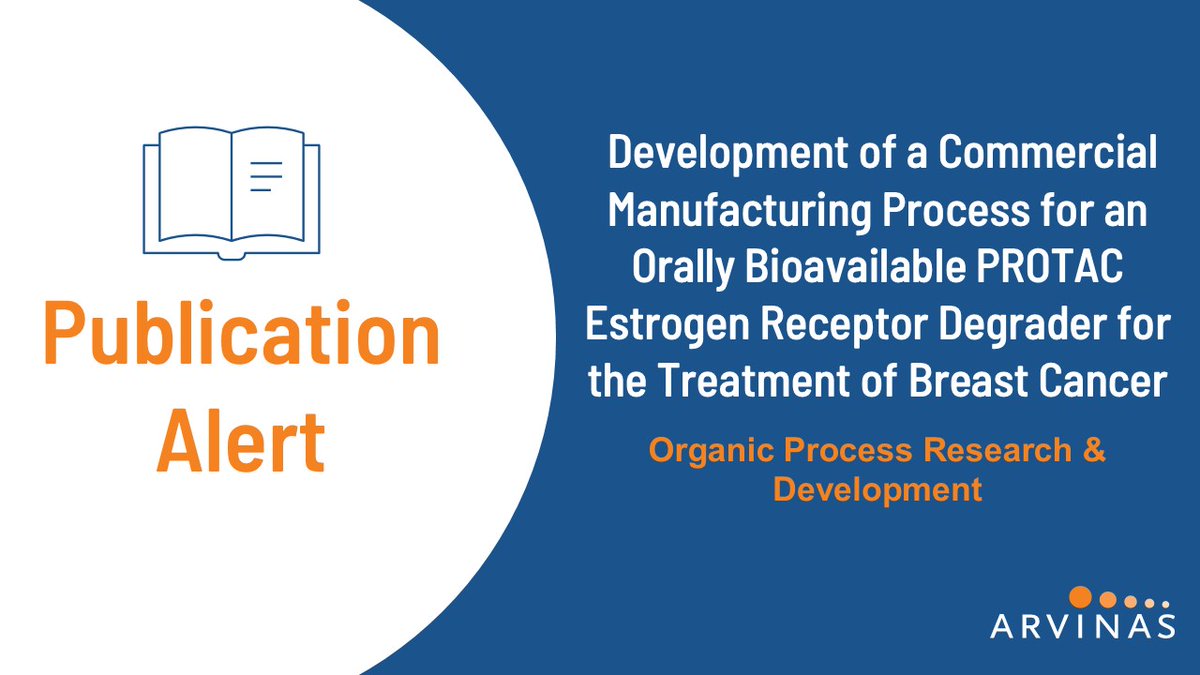 Publication Alert

Development of a Commercial Manufacturing Process for an Orally Bioavailable PROTAC Estrogen Receptor Degrader for the Treatment of Breast Cancer

Organic Process Research & Development

ARVINAS